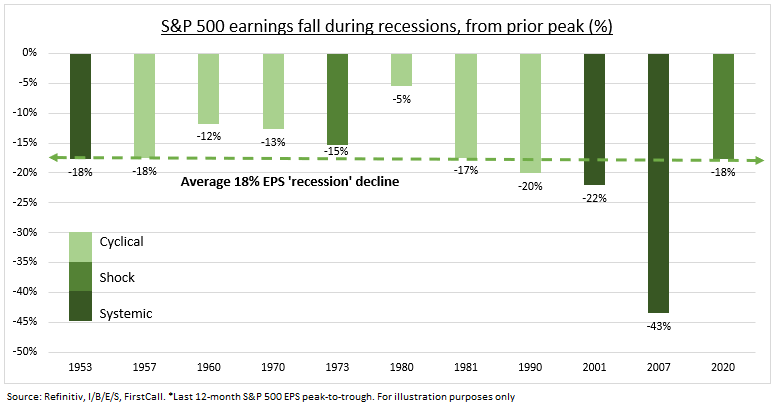 S&P 500 earnings fall during recessions, from prior peak (%)

0%
-5%
-10%
-15%
-20%
-25%
-30%
-35%
-40%
-45%
-50%

-18%
-18%
-12%
-13%
-15%
-5%
-17%
-20%
-22%
-43%
-18%

Average 18% EPS 'recession' decline

Cyclical
Shock
Systemic

1953
1957
1960
1970
1973
1980
1981
1990
2001
2007
2020

Source: Refinitiv, I/B/E/S, FirstCall. *Last 12-month S&P 500 EPS peak-to-trough. For illustration purposes only